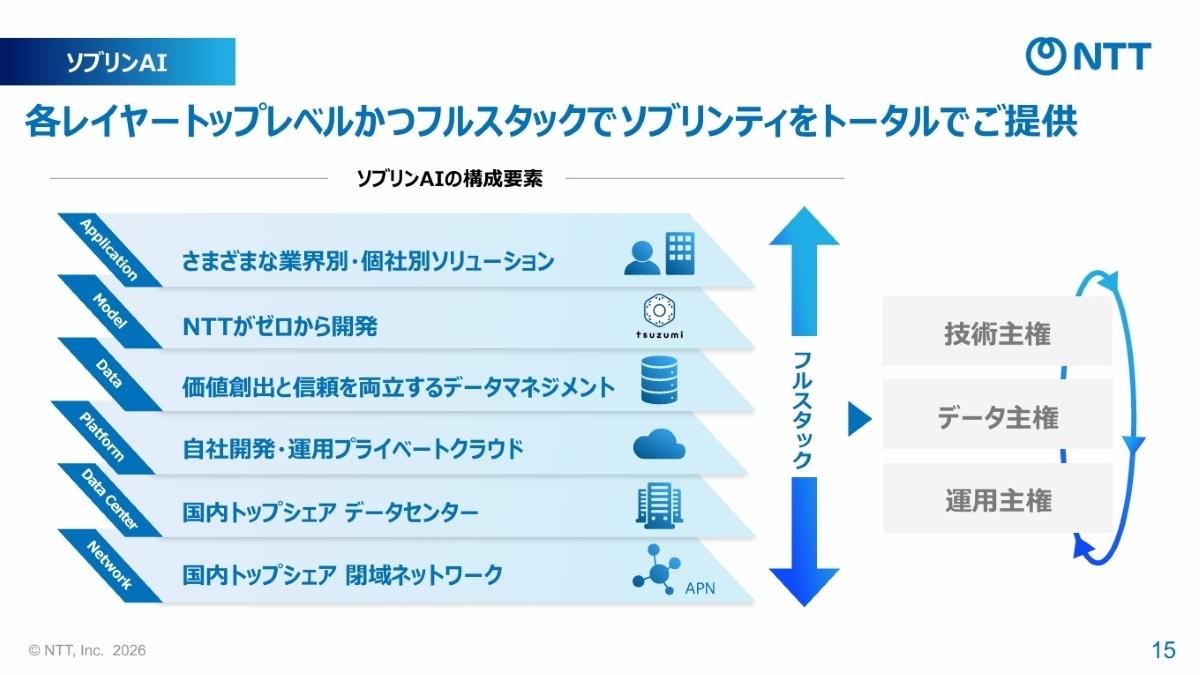 ソブリンAI

NTT

各レイヤートップレベルかつフルスタックでソブリンティをトータルでご提供

ソブリンAIの構成要素

Application
さまざまな業界別・個社別ソリューション

Model
NTTがゼロから開発
tsuzumi

Data
価値創出と信頼を両立するデータマネジメント

Platform
自社開発・運用プライベートクラウド

Data Center
国内トップシェア データセンター

Network
国内トップシェア 閉域ネットワーク
APN

フルスタック

技術主権
データ主権
運用主権

© NTT, Inc. 2026

15